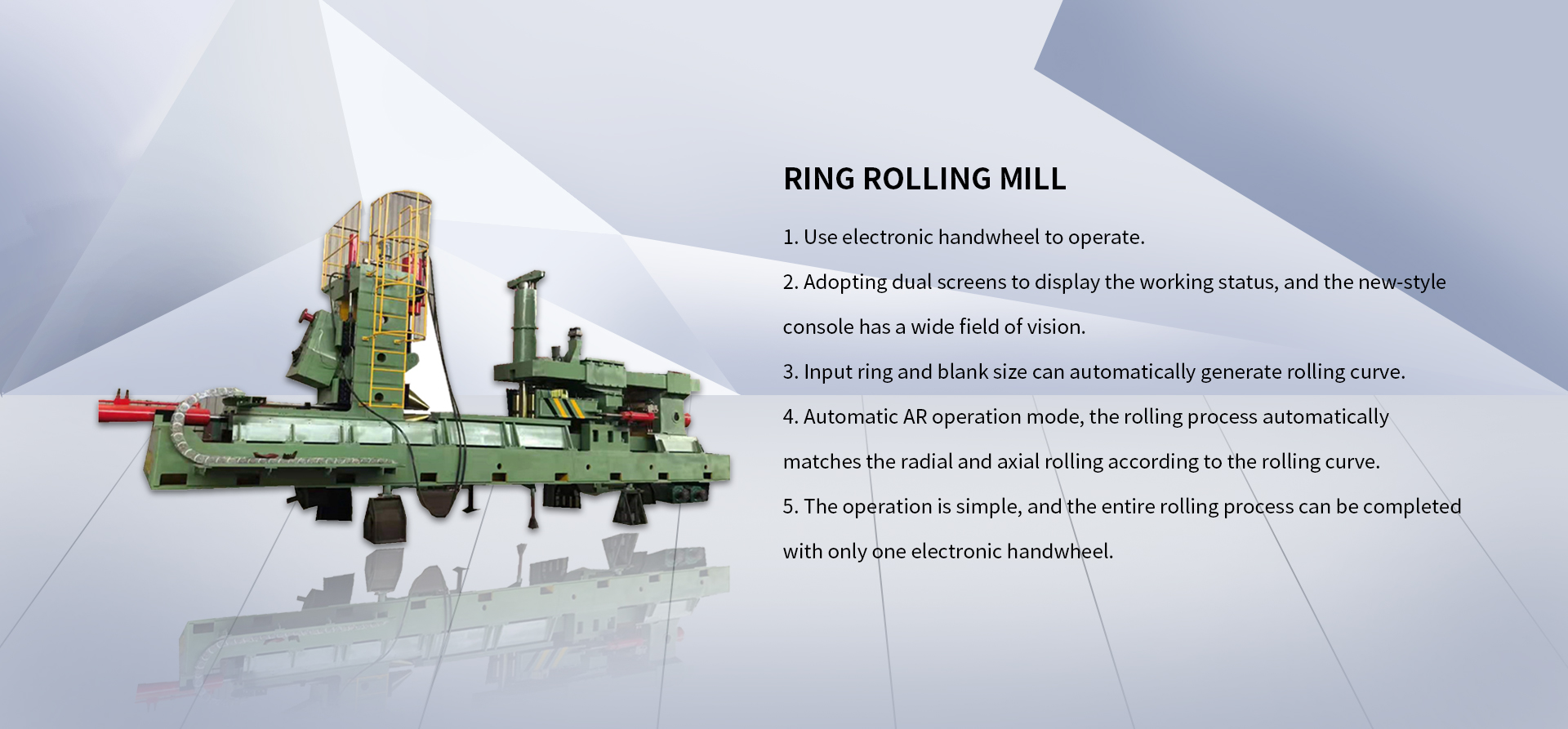 RING ROLLING MILL

1. Use electronic handwheel to operate.

2. Adopting dual screens to display the working status, and the new-style console has a wide field of vision.

3. Input ring and blank size can automatically generate rolling curve.

4. Automatic AR operation mode, the rolling process automatically matches the radial and axial rolling according to the rolling curve.

5. The operation is simple, and the entire rolling process can be completed with only one electronic handwheel.